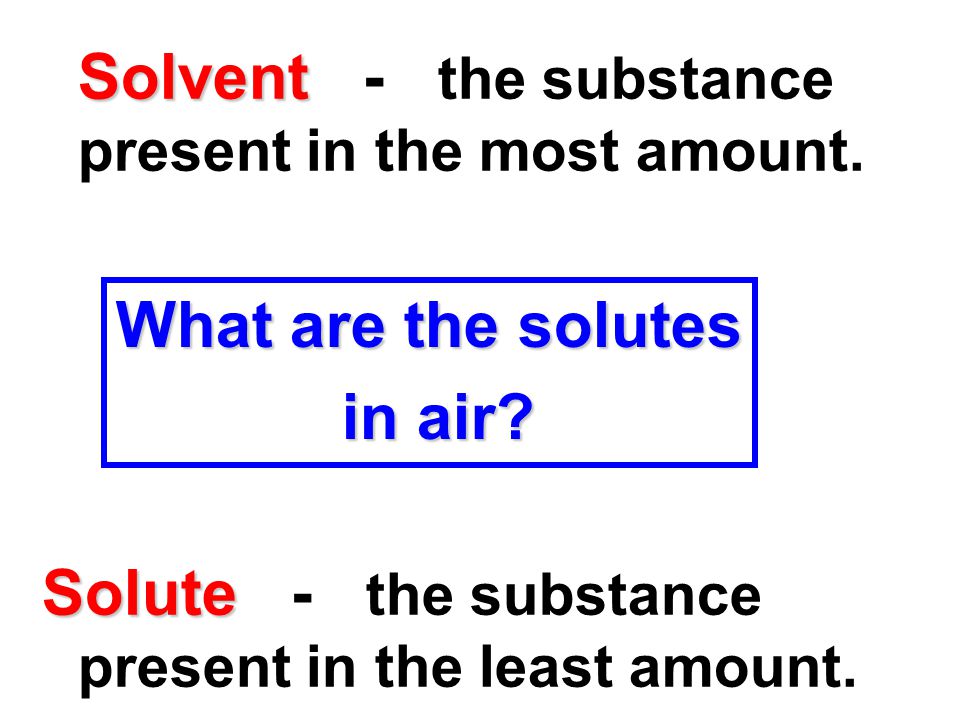 Solvent - the substance present in the most amount.

What are the solutes in air?

Solute - the substance present in the least amount.